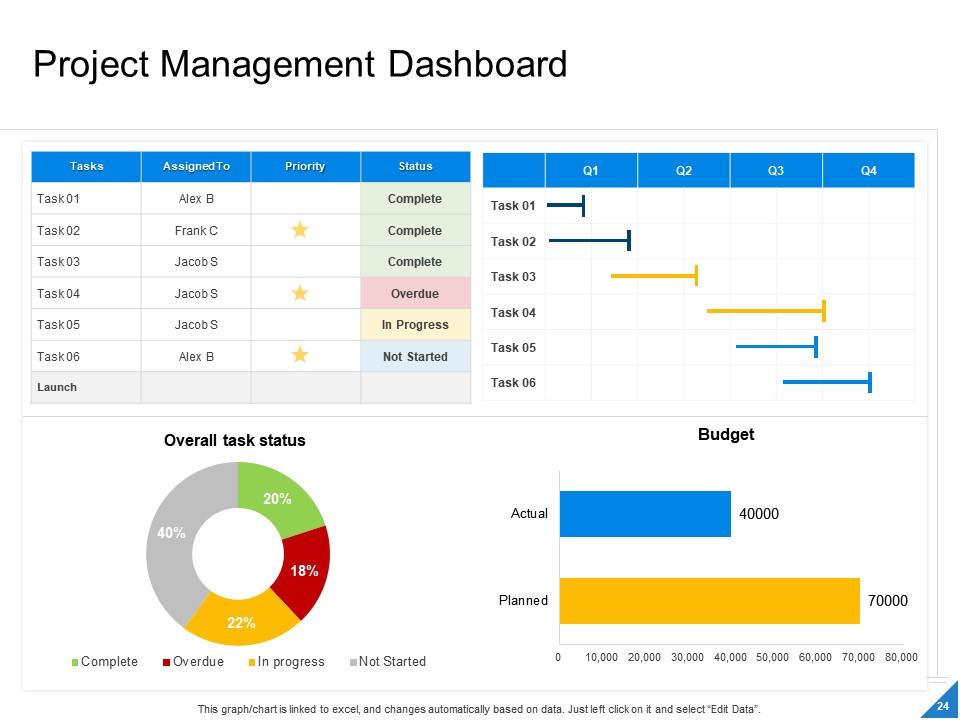 Project Management Dashboard

| Tasks | AssignedTo | Priority | Status |
|---|---|---|---|
| Task 01 | Alex B | | Complete |
| Task 02 | Frank C | | Complete |
| Task 03 | Jacob S | | Complete |
| Task 04 | Jacob S | | Overdue |
| Task 05 | Jacob S | | In Progress |
| Task 06 | Alex B | | Not Started |
| Launch | | | |

| | Q1 | Q2 | Q3 | Q4 |
|---|---|---|---|---|
| Task 01 | | | | |
| Task 02 | | | | |
| Task 03 | | | | |
| Task 04 | | | | |
| Task 05 | | | | |
| Task 06 | | | | |

Overall task status

20%
18%
22%
40%

Complete Overdue In progress Not Started

Budget

Actual 40000
Planned 70000

0 10,000 20,000 30,000 40,000 50,000 60,000 70,000 80,000

This graph/chart is linked to excel, and changes automatically based on data. Just left click on it and select "Edit Data".

24